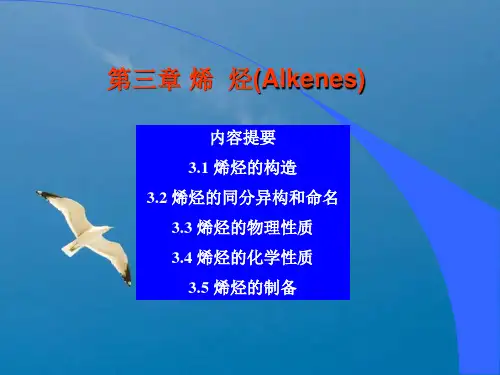 第三章 烯 烃(Alkenes)

内容提要

3.1 烯烃的构造

3.2 烯烃的同分异构和命名

3.3 烯烃的物理性质

3.4 烯烃的化学性质

3.5 烯烃的制备